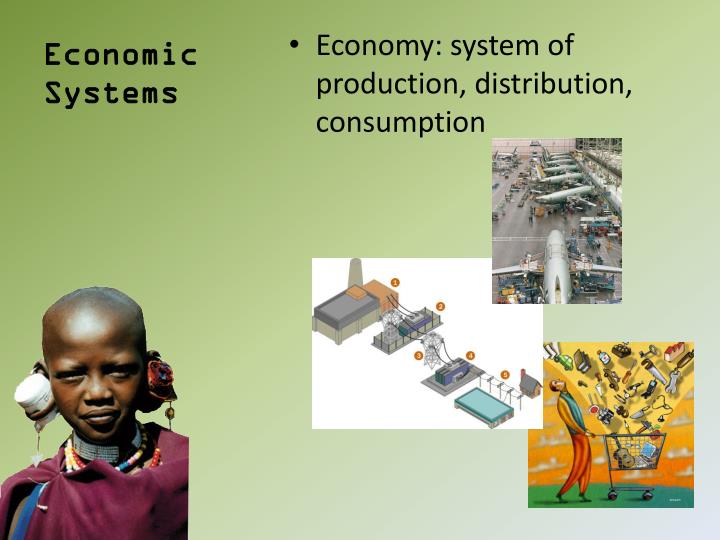 Economic Systems

• Economy: system of production, distribution, consumption

1
2
3
4
5